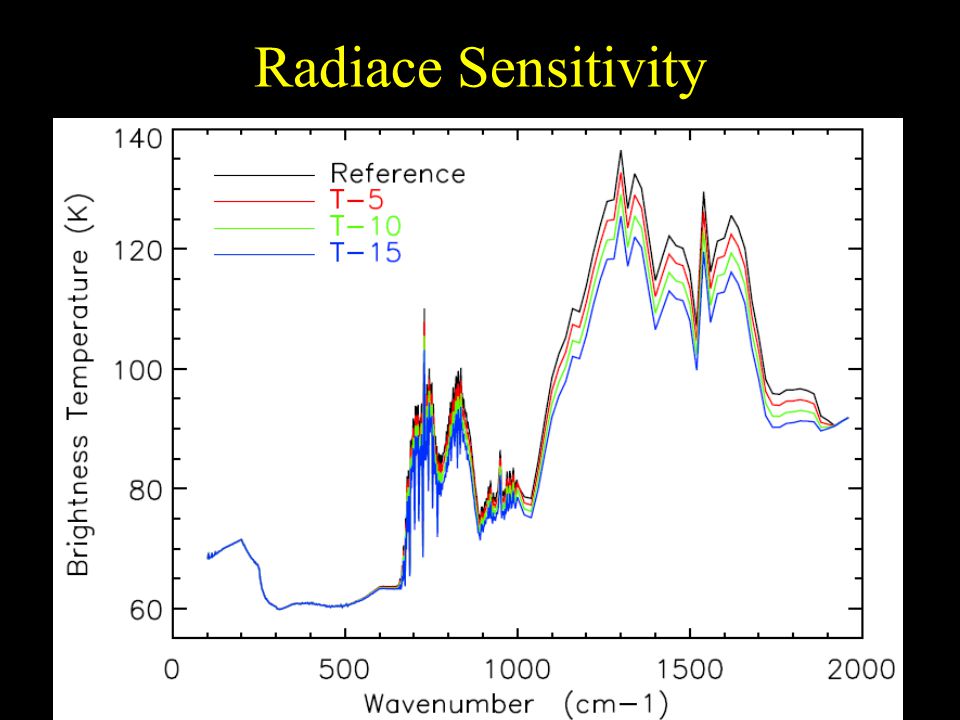 Radiace Sensitivity

Reference
T−5
T−10
T−15

Brightness Temperature (K)

140
120
100
80
60

0
500
1000
1500
2000

Wavenumber (cm−1)